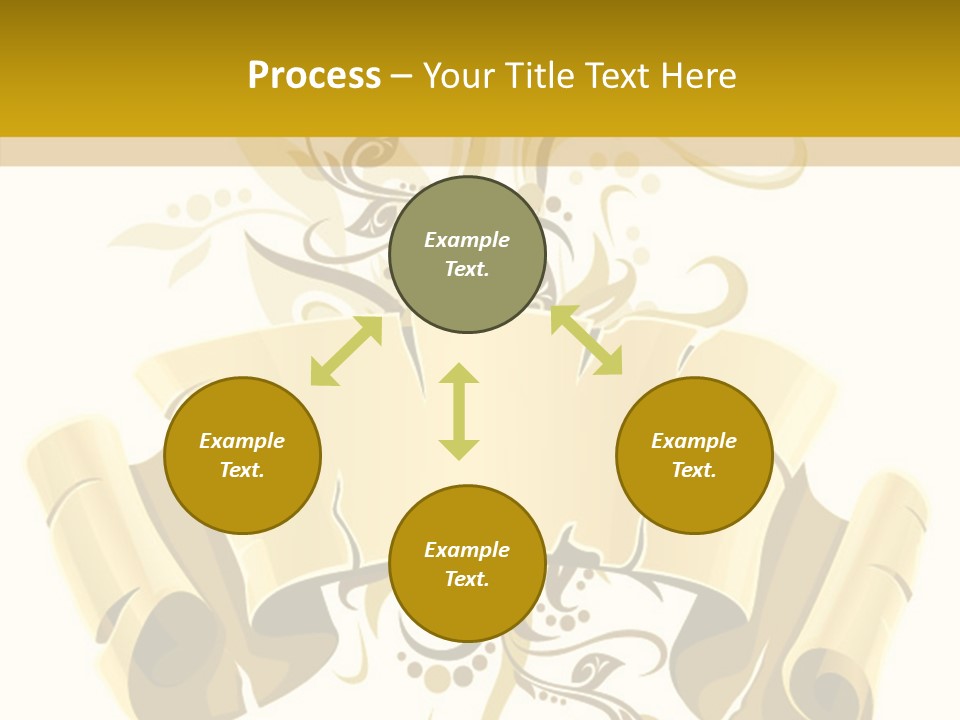 Process – Your Title Text Here

Example Text.

Example Text.

Example Text.

Example Text.